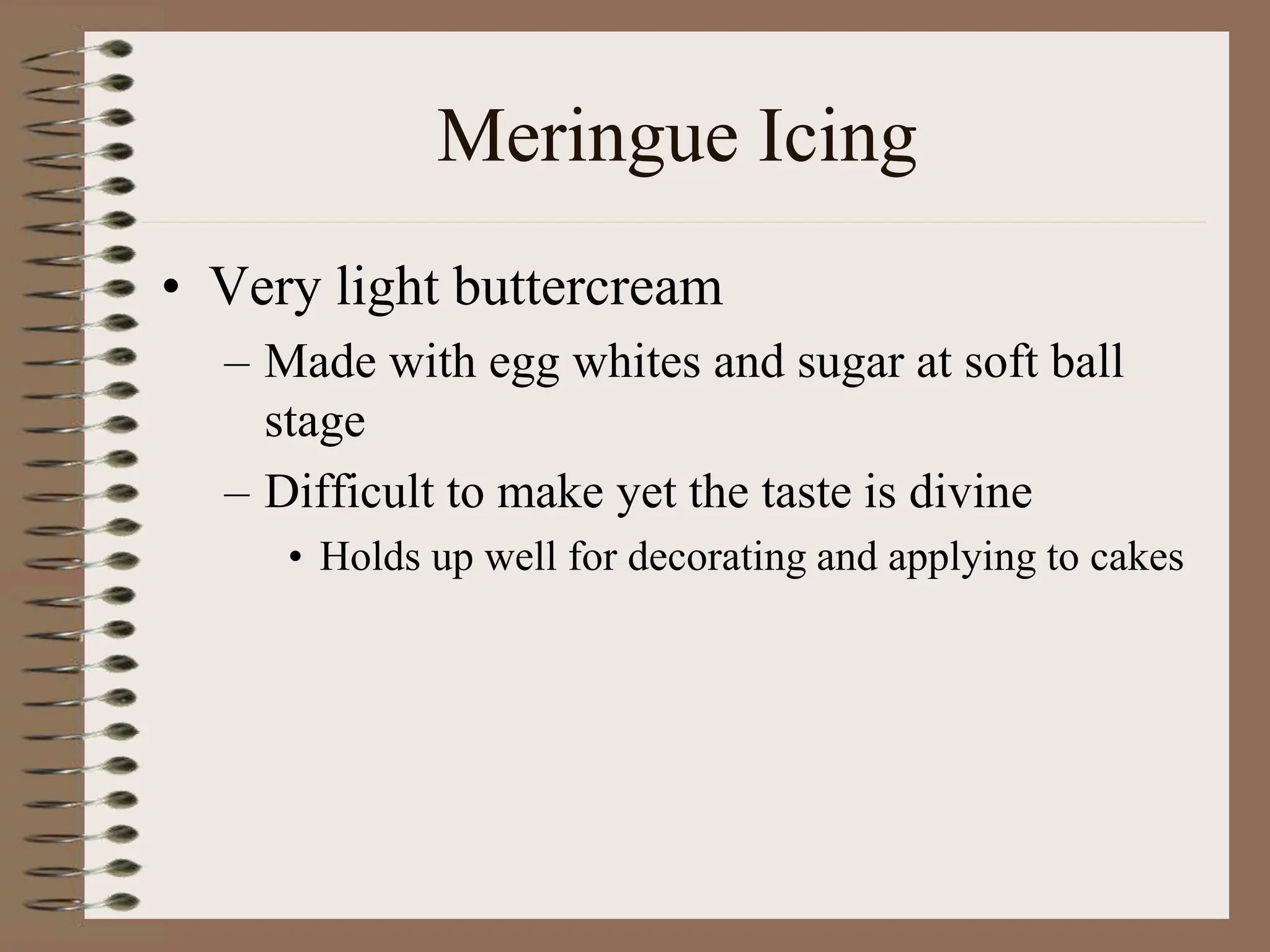 Meringue Icing

• Very light buttercream
– Made with egg whites and sugar at soft ball stage
– Difficult to make yet the taste is divine
• Holds up well for decorating and applying to cakes